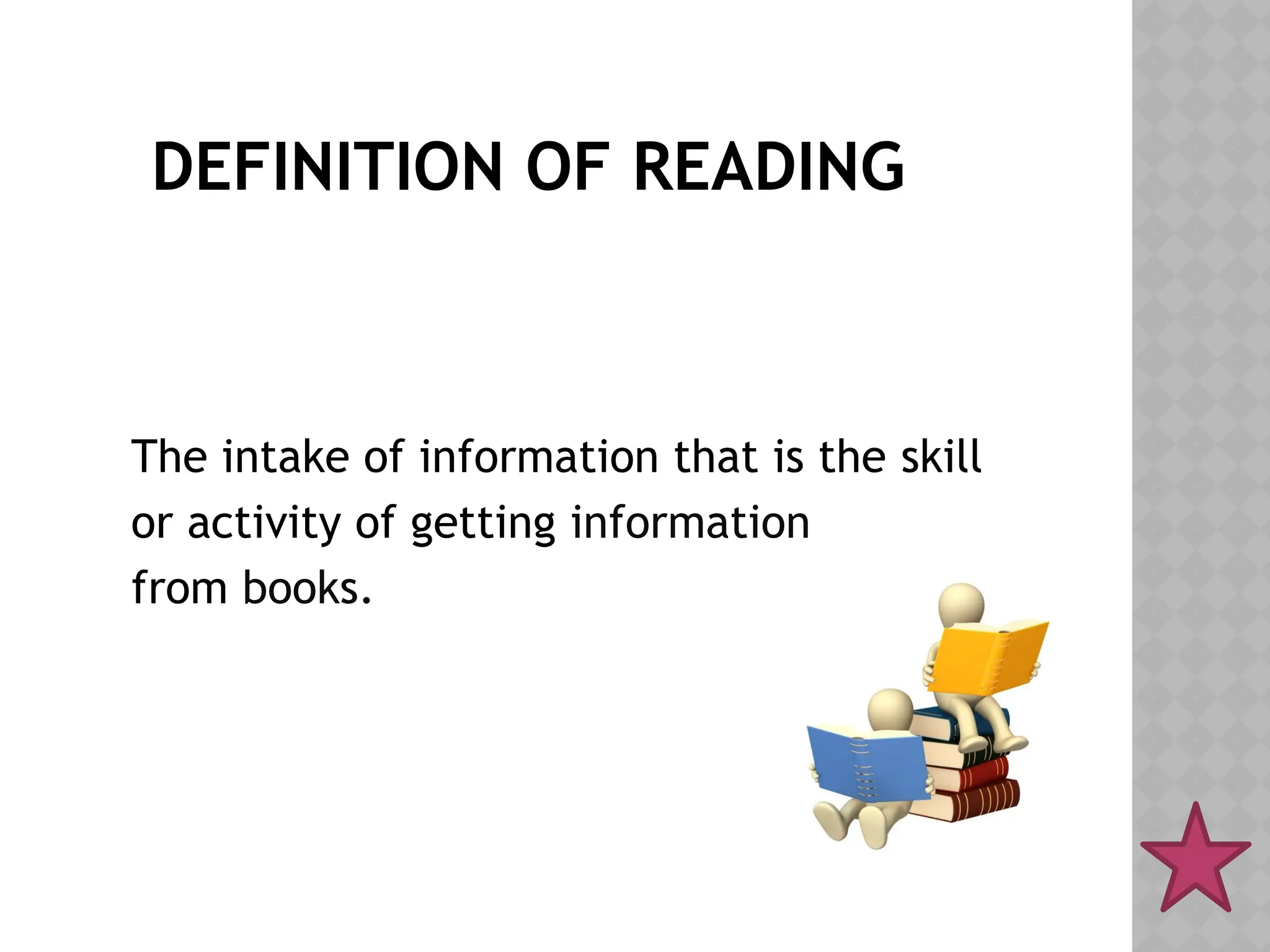 DEFINITION OF READING

The intake of information that is the skill or activity of getting information from books.